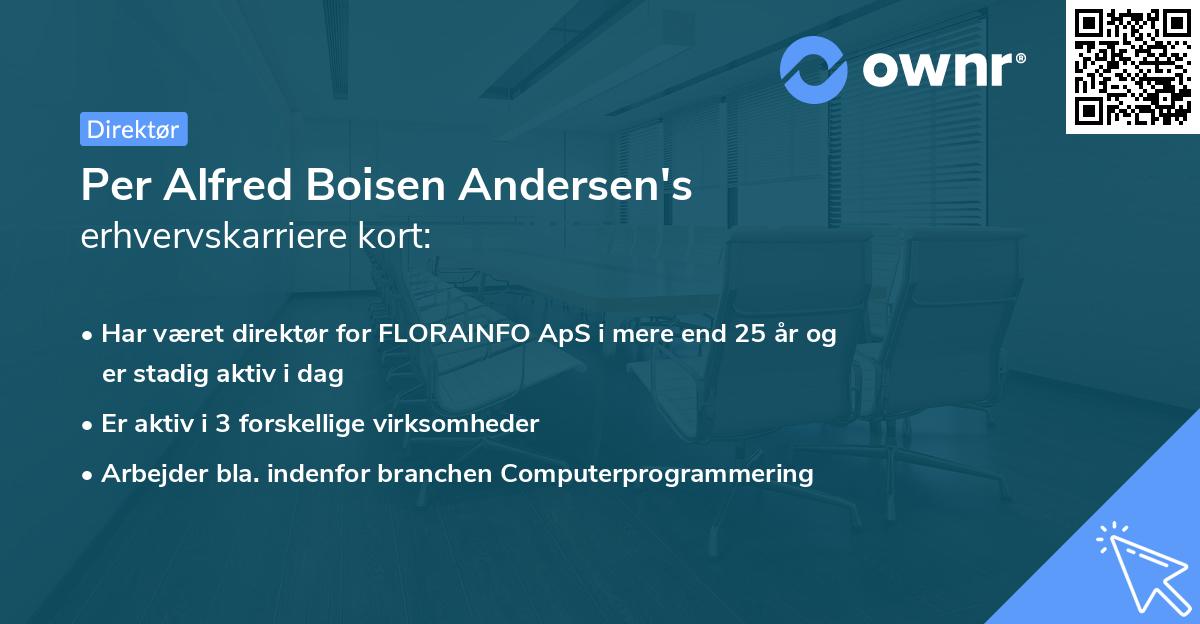 ownr®

Direktør

Per Alfred Boisen Andersen's
erhvervskarriere kort:

• Har været direktør for FLORAINFO ApS i mere end 25 år og er stadig aktiv i dag
• Er aktiv i 3 forskellige virksomheder
• Arbejder bla. indenfor branchen Computerprogrammering